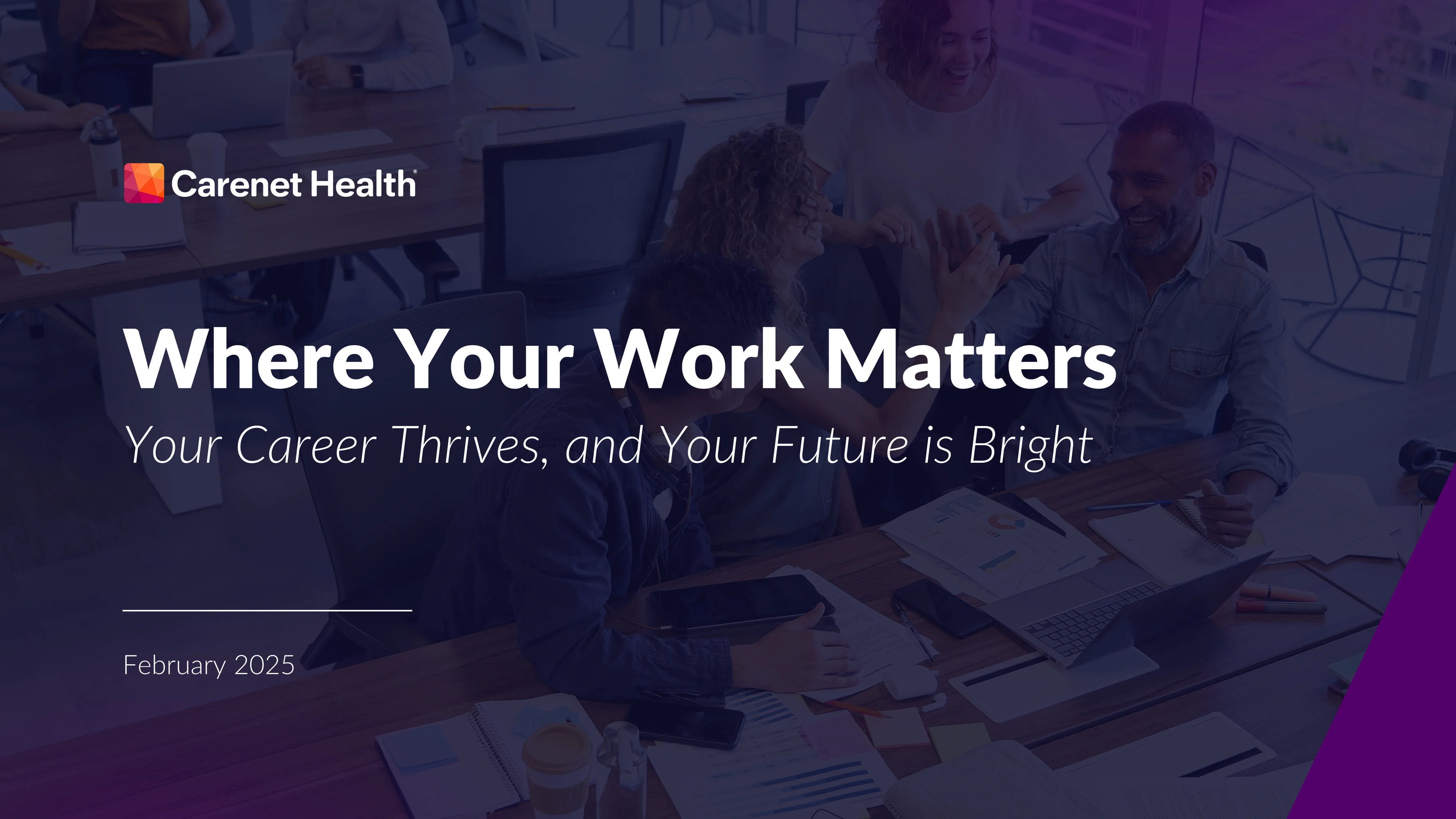 Carenet Health®

Where Your Work Matters

Your Career Thrives, and Your Future is Bright

February 2025